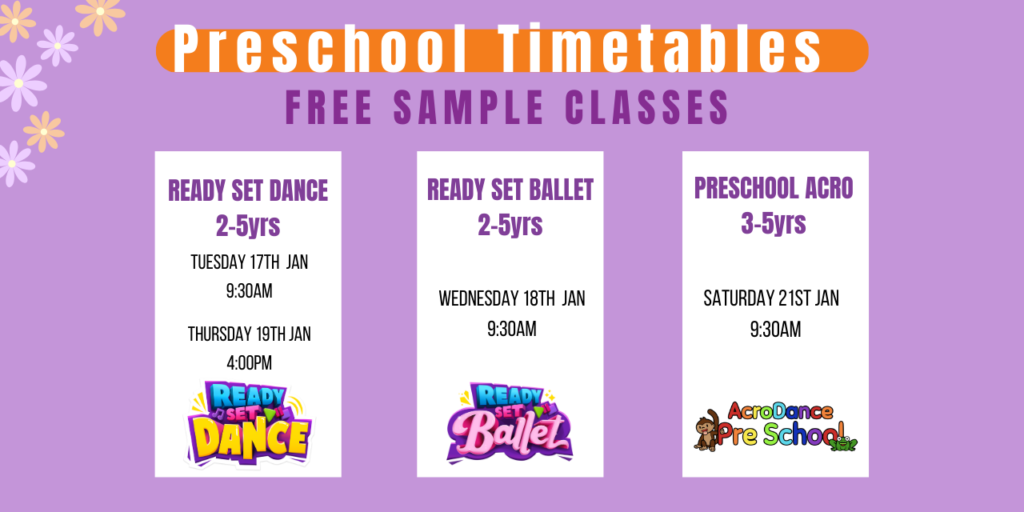 Preschool Timetables

FREE SAMPLE CLASSES

READY SET DANCE
2-5yrs

TUESDAY 17TH JAN
9:30AM

THURSDAY 19TH JAN
4:00PM

READY SET DANCE

READY SET BALLET
2-5yrs

WEDNESDAY 18TH JAN
9:30AM

READY SET Ballet

PRESCHOOL ACRO
3-5yrs

SATURDAY 21ST JAN
9:30AM

AcroDance Pre School